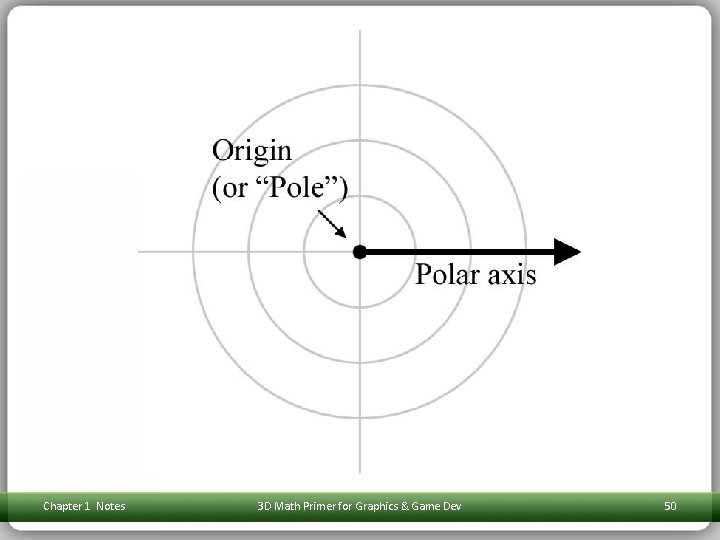 Origin
(or “Pole”)

Polar axis

Chapter 1 Notes

3D Math Primer for Graphics & Game Dev

50